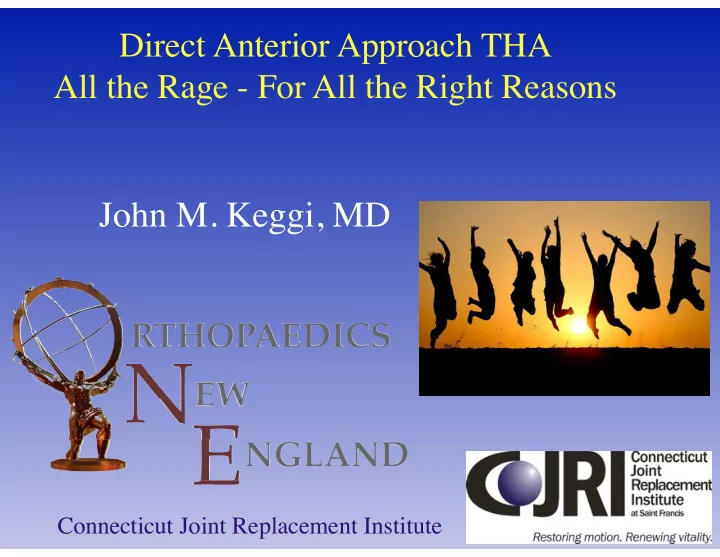 Direct Anterior Approach THA
All the Rage - For All the Right Reasons

John M. Keggi, MD

ORTHOPAEDICS
NEW
ENGLAND

Connecticut Joint Replacement Institute

CJRI Connecticut Joint Replacement Institute at Saint Francis
Restoring motion. Renewing vitality.